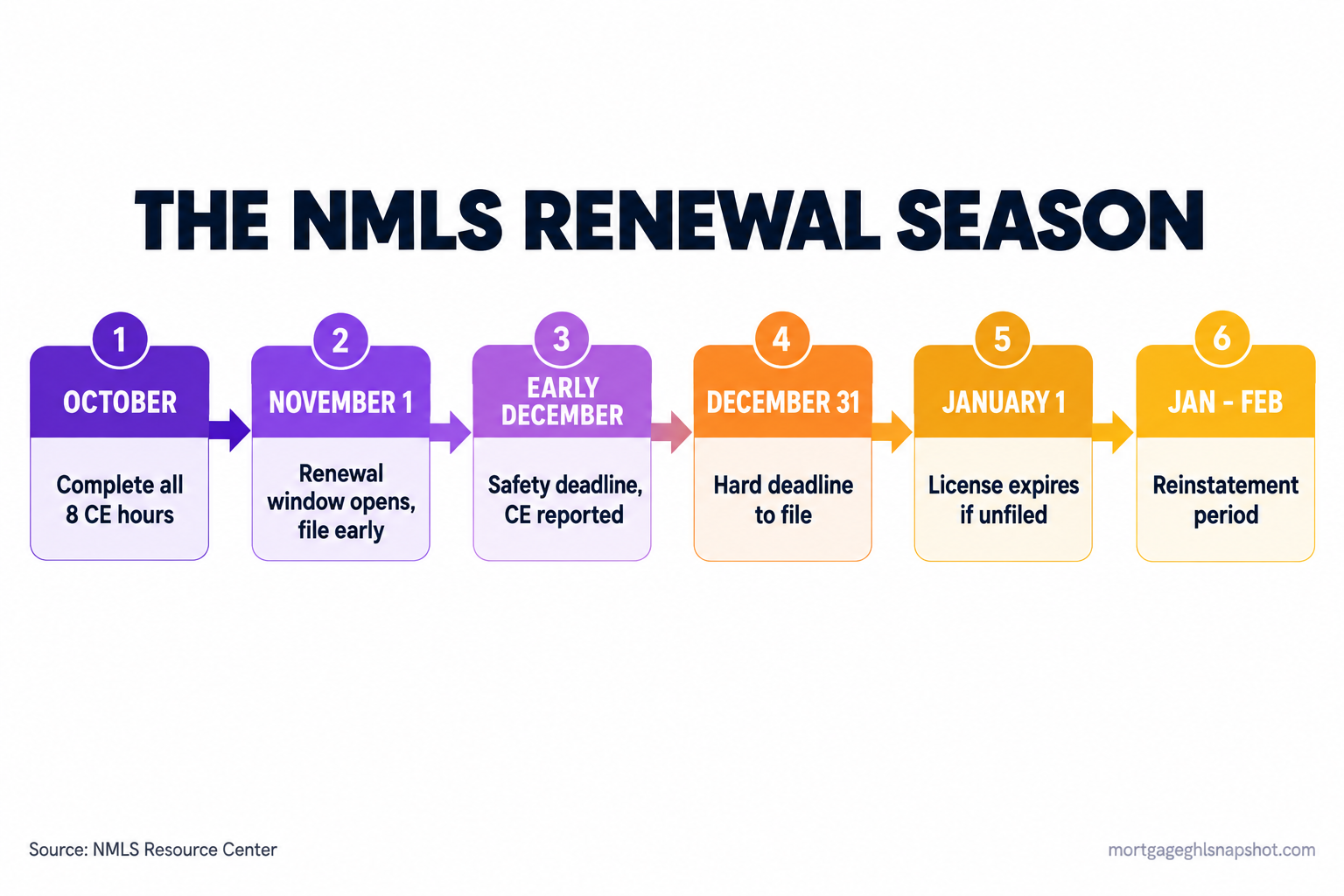 THE NMLS RENEWAL SEASON

1
OCTOBER
Complete all 8 CE hours

2
NOVEMBER 1
Renewal window opens, file early

3
EARLY DECEMBER
Safety deadline, CE reported

4
DECEMBER 31
Hard deadline to file

5
JANUARY 1
License expires if unfiled

6
JAN - FEB
Reinstatement period

Source: NMLS Resource Center

mortgageghlsnapshot.com